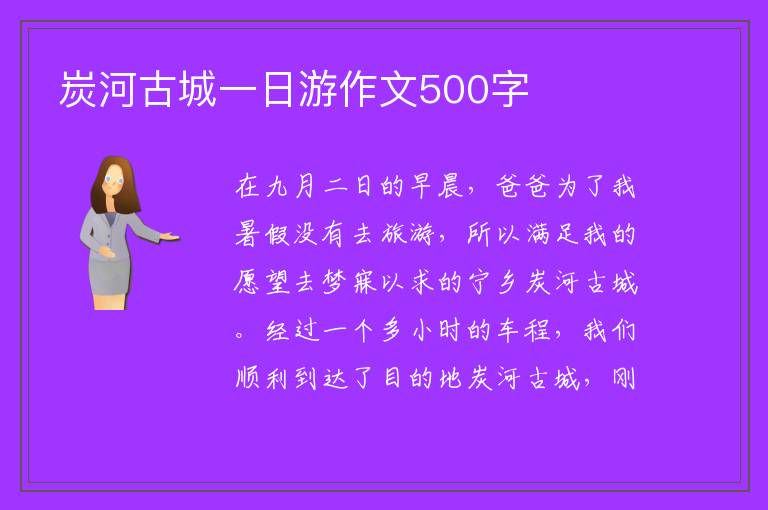 炭河古城一日游作文500字

在九月二日的早晨，爸爸为了我暑假没有去旅游，所以满足我的愿望去梦寐以求的宁乡炭河古城。经过一个多小时的车程，我们顺利到达了目的地炭河古城，刚